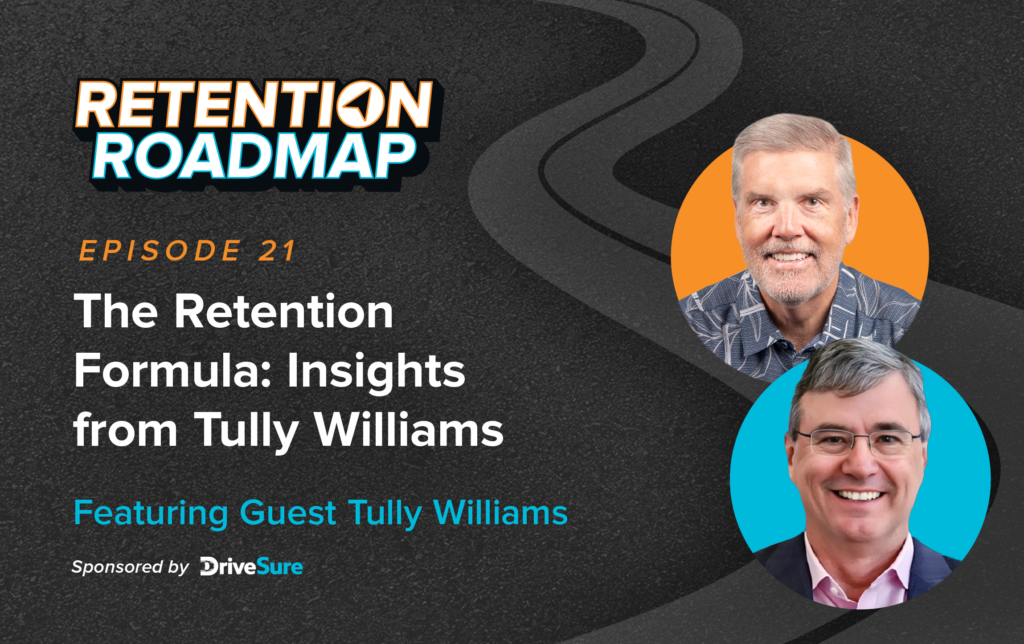 RETENTION ROADMAP

EPISODE 21

The Retention Formula: Insights from Tully Williams

Featuring Guest Tully Williams

Sponsored by DriveSure